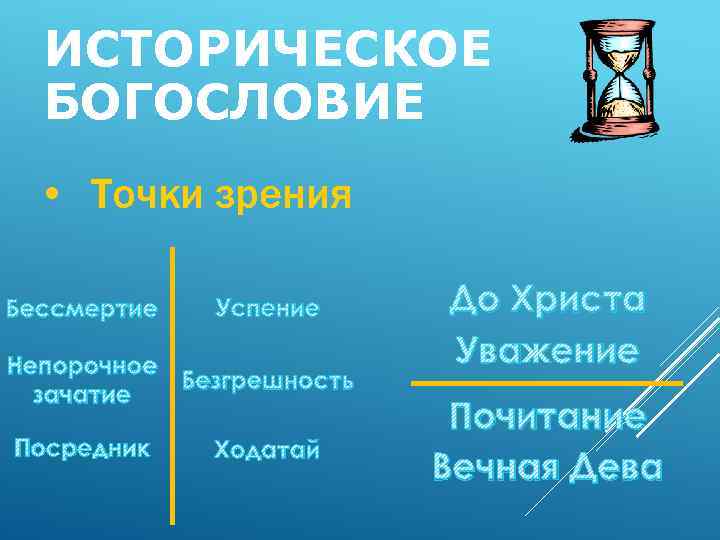 ИСТОРИЧЕСКОЕ БОГОСЛОВИЕ

• Точки зрения

Бессмертие

Непорочное зачатие

Посредник

Успение

Безгрешность

Ходатай

До Христа

Уважение

Почитание

Вечная Дева